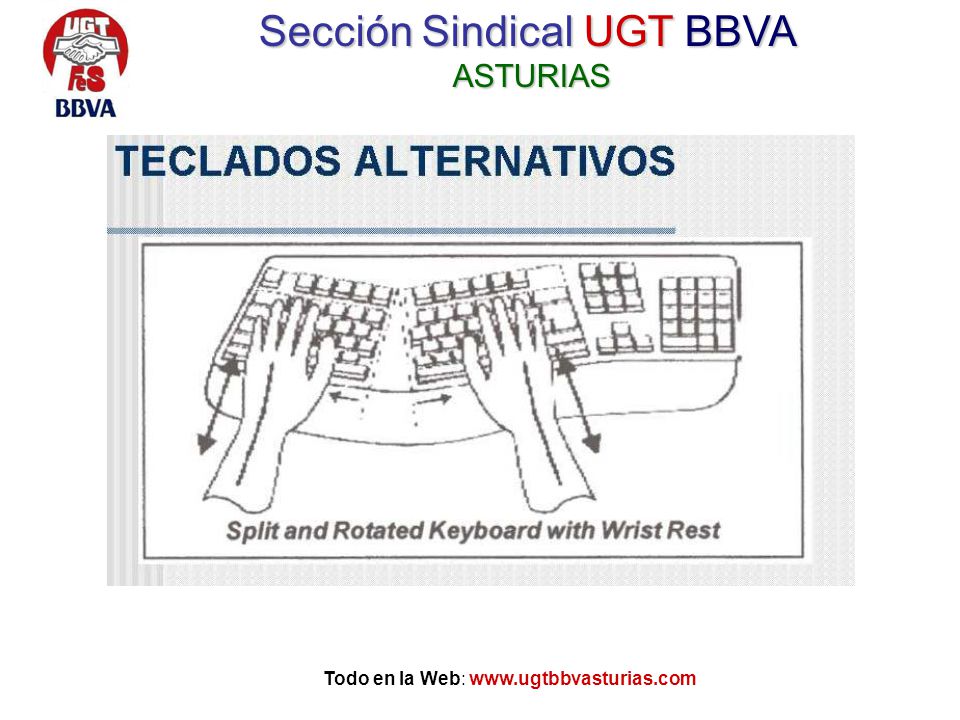 UGT
FeS
BBVA

Sección Sindical UGT BBVA
ASTURIAS

TECLADOS ALTERNATIVOS

Split and Rotated Keyboard with Wrist Rest

Todo en la Web: www.ugtbbvasturias.com